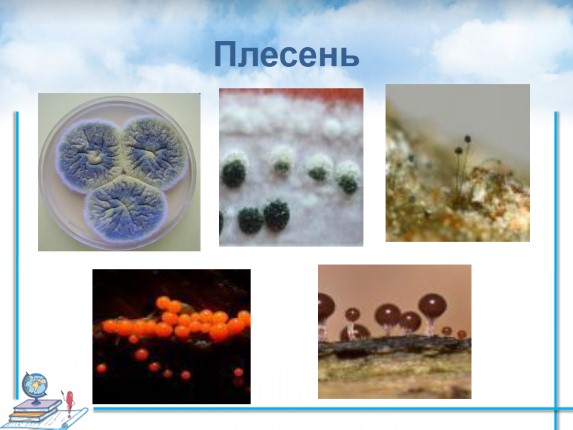 Плесень